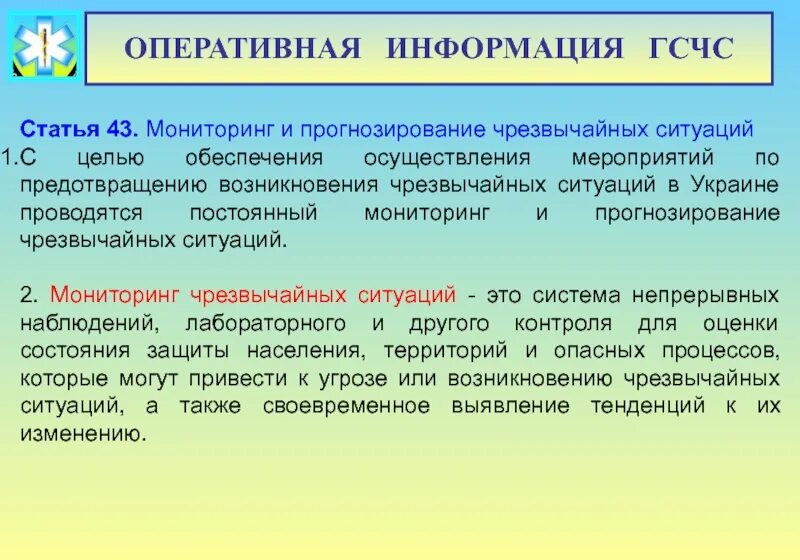 ОПЕРАТИВНАЯ ИНФОРМАЦИЯ ГСЧС

Статья 43. Мониторинг и прогнозирование чрезвычайных ситуаций
1.С целью обеспечения осуществления мероприятий по предотвращению возникновения чрезвычайных ситуаций в Украине проводятся постоянный мониторинг и прогнозирование чрезвычайных ситуаций.

2. Мониторинг чрезвычайных ситуаций - это система непрерывных наблюдений, лабораторного и другого контроля для оценки состояния защиты населения, территорий и опасных процессов, которые могут привести к угрозе или возникновению чрезвычайных ситуаций, а также своевременное выявление тенденций к их изменению.